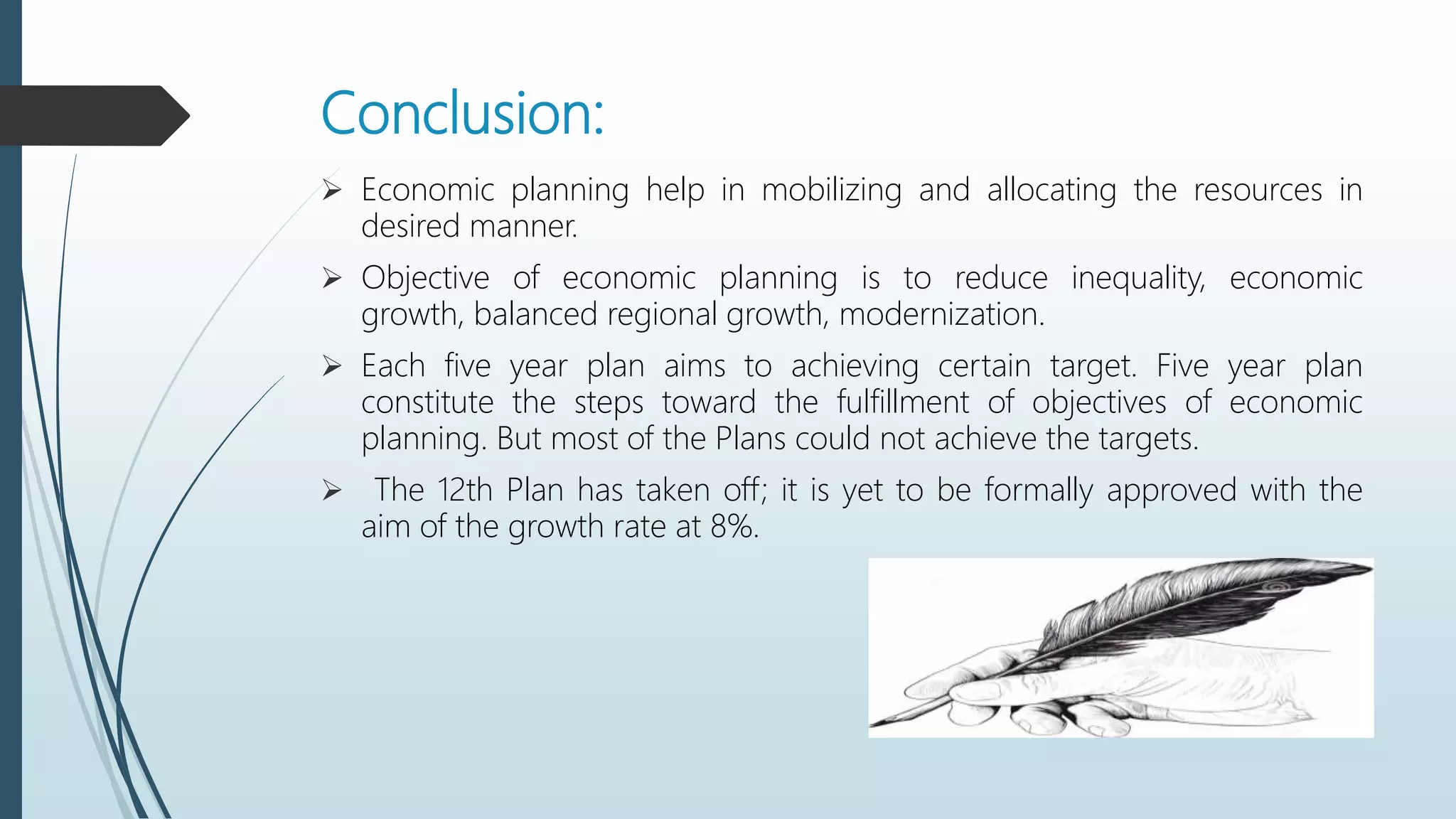 Conclusion:

➢ Economic planning help in mobilizing and allocating the resources in desired manner.

➢ Objective of economic planning is to reduce inequality, economic growth, balanced regional growth, modernization.

➢ Each five year plan aims to achieving certain target. Five year plan constitute the steps toward the fulfillment of objectives of economic planning. But most of the Plans could not achieve the targets.

➢ The 12th Plan has taken off; it is yet to be formally approved with the aim of the growth rate at 8%.